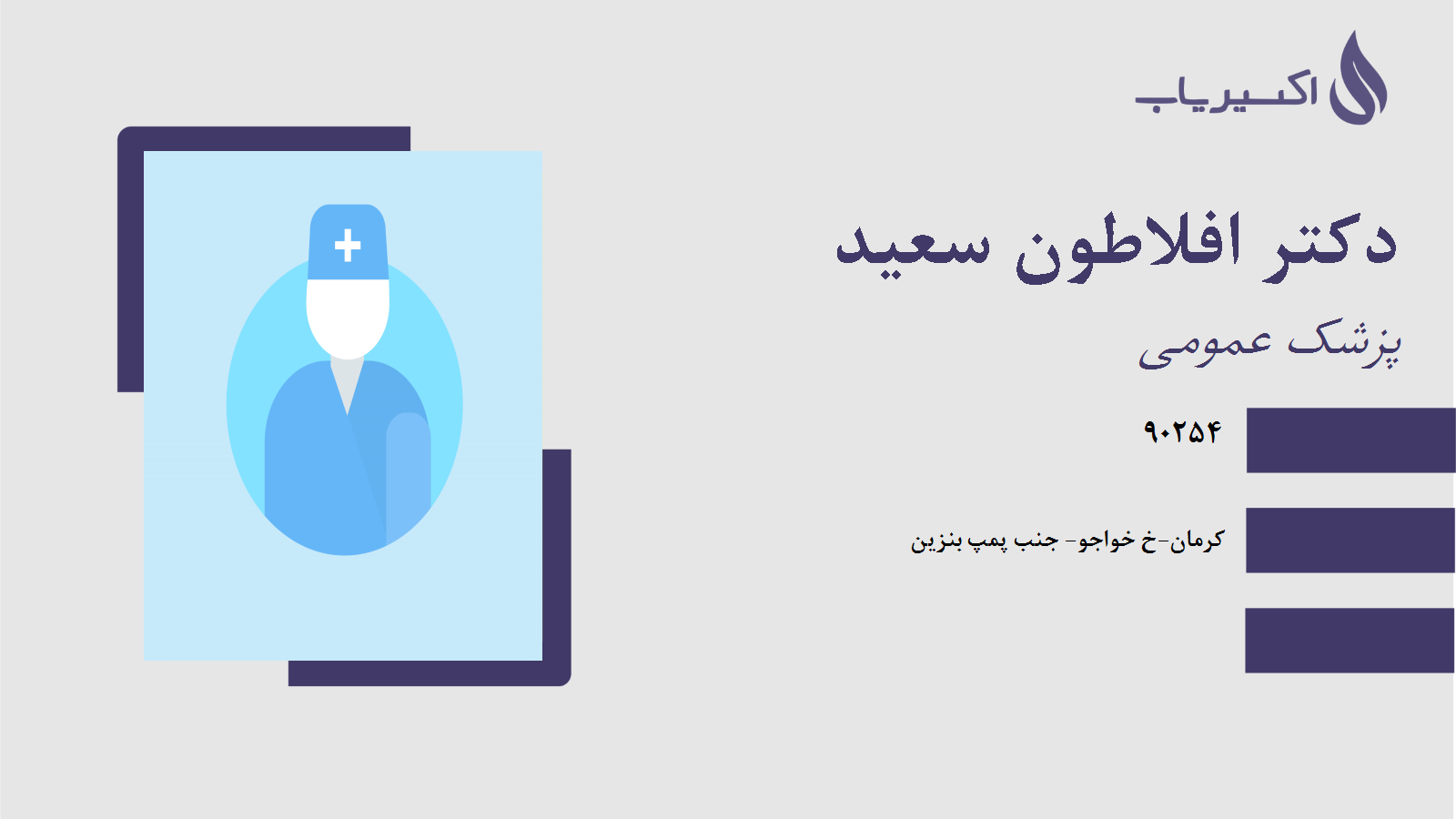 اکسیریاب

دکتر افلاطون سعید

پزشک عمومی

۹۰۲۵۴

کرمان-خ خواجو- جنب پمپ بنزین